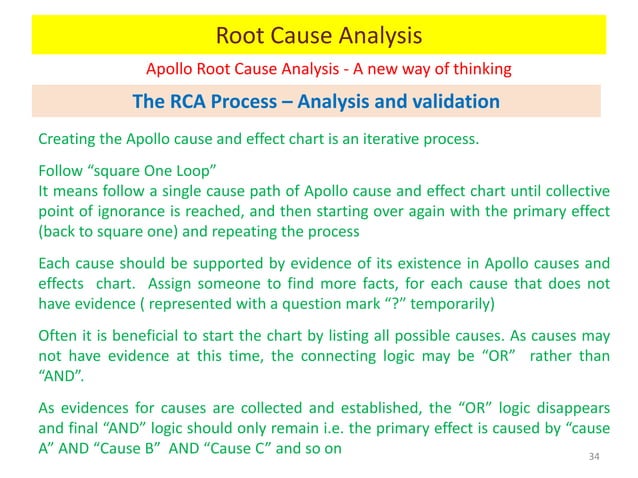 Root Cause Analysis

Apollo Root Cause Analysis - A new way of thinking

The RCA Process – Analysis and validation

Creating the Apollo cause and effect chart is an iterative process.

Follow “square One Loop”
It means follow a single cause path of Apollo cause and effect chart until collective point of ignorance is reached, and then starting over again with the primary effect (back to square one) and repeating the process

Each cause should be supported by evidence of its existence in Apollo causes and effects chart. Assign someone to find more facts, for each cause that does not have evidence ( represented with a question mark “?” temporarily)

Often it is beneficial to start the chart by listing all possible causes. As causes may not have evidence at this time, the connecting logic may be “OR” rather than “AND”.

As evidences for causes are collected and established, the “OR” logic disappears and final “AND” logic should only remain i.e. the primary effect is caused by “cause A” AND “Cause B” AND “Cause C” and so on

34